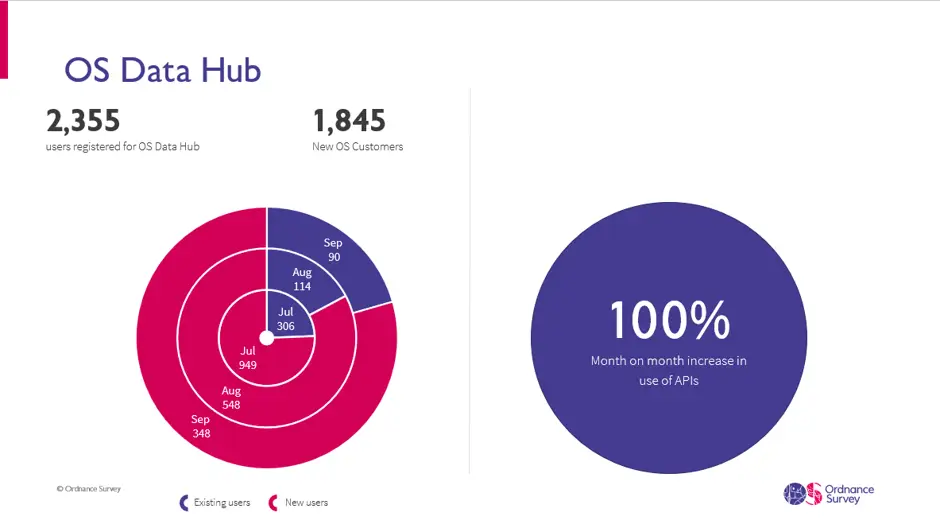 OS Data Hub

2,355
users registered for OS Data Hub

1,845
New OS Customers

Sep
90

Aug
114

Jul
306

Jul
949

Aug
548

Sep
348

100%
Month on month increase in use of APIs

© Ordnance Survey

Existing users

New users

OS Ordnance Survey